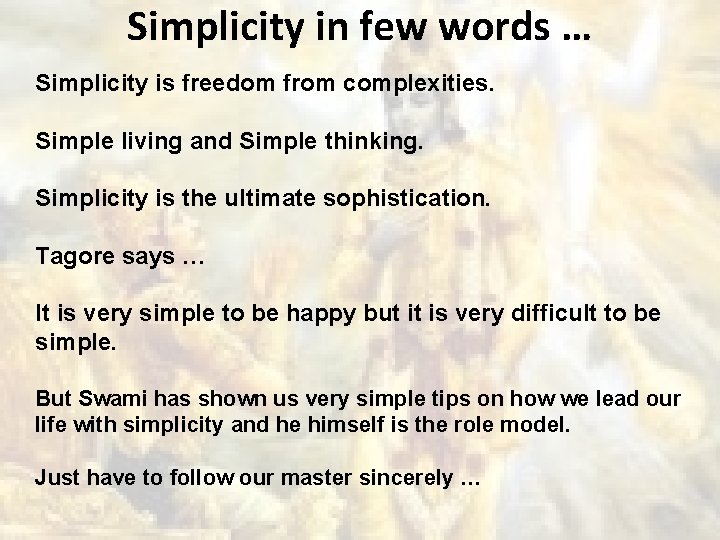 Simplicity in few words …

Simplicity is freedom from complexities.

Simple living and Simple thinking.

Simplicity is the ultimate sophistication.

Tagore says …

It is very simple to be happy but it is very difficult to be simple.

But Swami has shown us very simple tips on how we lead our life with simplicity and he himself is the role model.

Just have to follow our master sincerely …